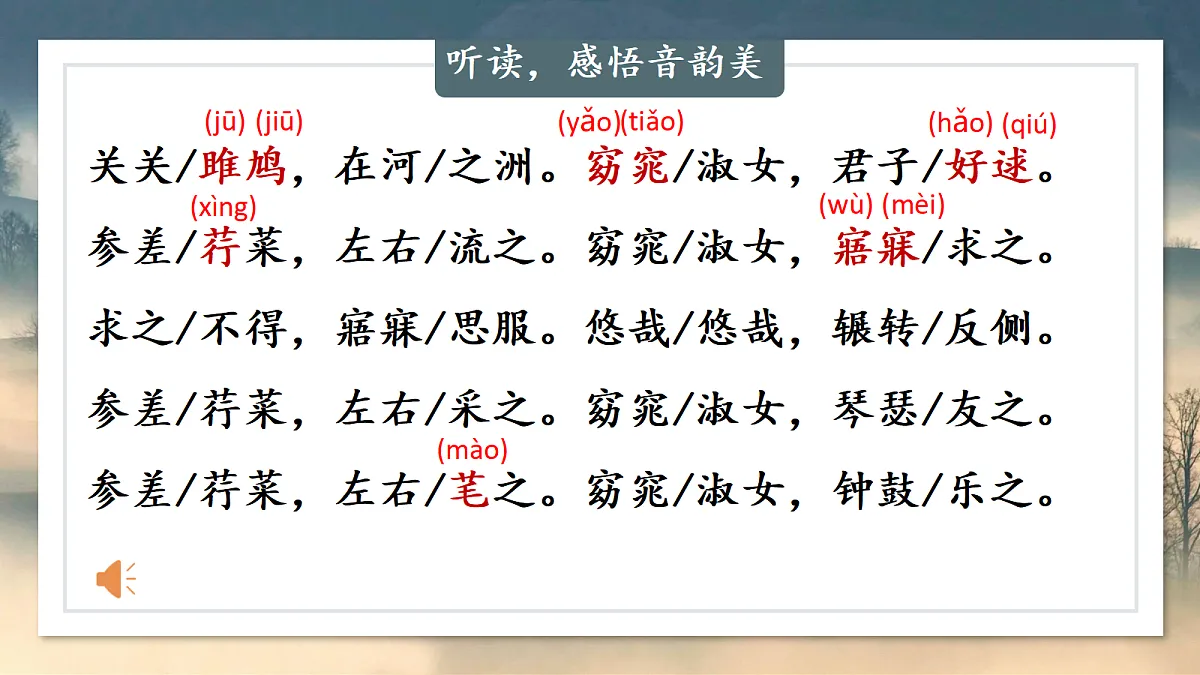 听读，感悟音韵美

(jū) (jiū) (yǎo)(tiǎo) (hǎo) (qiú)
关关/雎鸠，在河/之洲。窈窕/淑女，君子/好逑。

(xìng) (wù) (mèi)
参差/荇菜，左右/流之。窈窕/淑女，寤寐/求之。

求之/不得，寤寐/思服。悠哉/悠哉，辗转/反侧。

参差/荇菜，左右/采之。窈窕/淑女，琴瑟/友之。

(mào)
参差/荇菜，左右/芼之。窈窕/淑女，钟鼓/乐之。